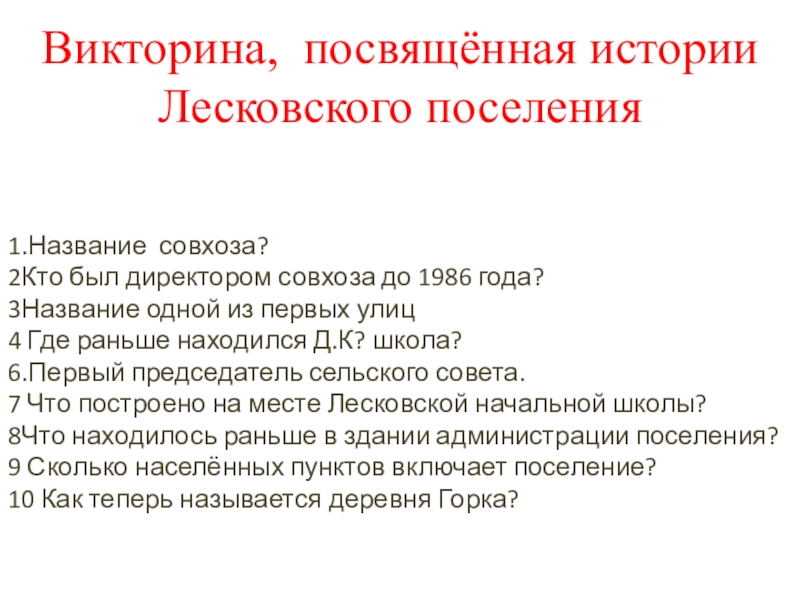 Викторина, посвящённая истории Лесковского поселения

1.Название совхоза?
2Кто был директором совхоза до 1986 года?
3Название одной из первых улиц
4 Где раньше находился Д.К? школа?
6.Первый председатель сельского совета.
7 Что построено на месте Лесковской начальной школы?
8Что находилось раньше в здании администрации поселения?
9 Сколько населённых пунктов включает поселение?
10 Как теперь называется деревня Горка?